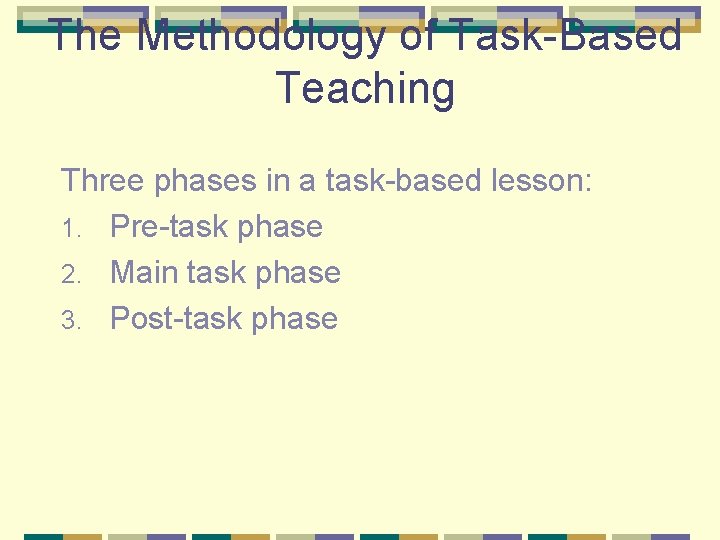 The Methodology of Task-Based Teaching

Three phases in a task-based lesson:
1. Pre-task phase
2. Main task phase
3. Post-task phase